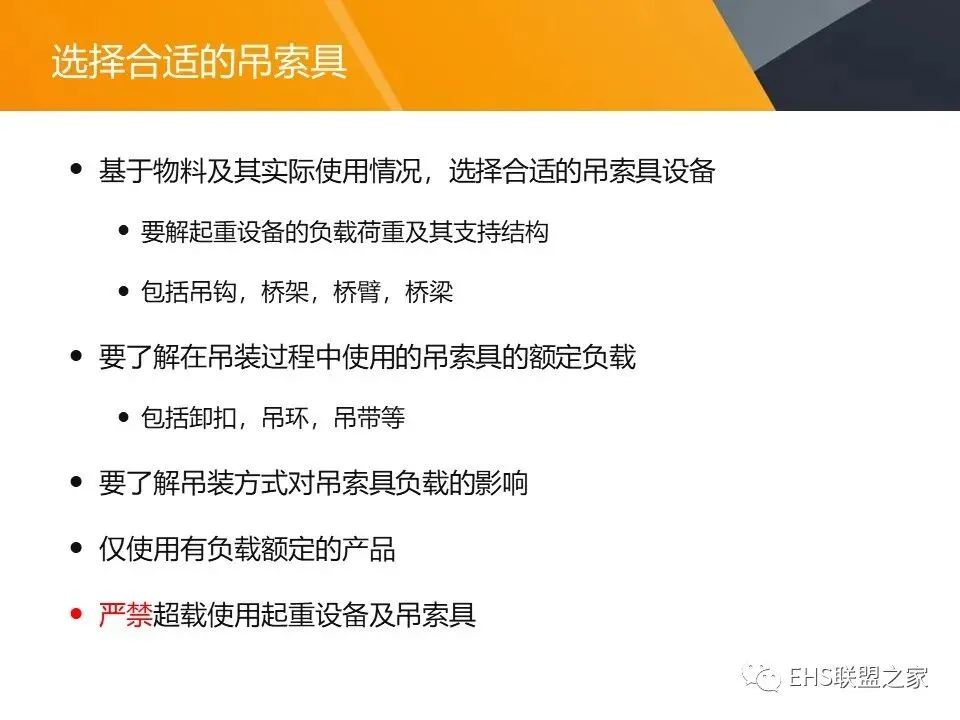 选择合适的吊索具

• 基于物料及其实际使用情况，选择合适的吊索具设备

 • 要解起重设备的负载荷重及其支持结构

 • 包括吊钩，桥架，桥臂，桥梁

• 要了解在吊装过程中使用的吊索具的额定负载

 • 包括卸扣，吊环，吊带等

• 要了解吊装方式对吊索具负载的影响

• 仅使用有负载额定的产品

• 严禁超载使用起重设备及吊索具

EHS联盟之家